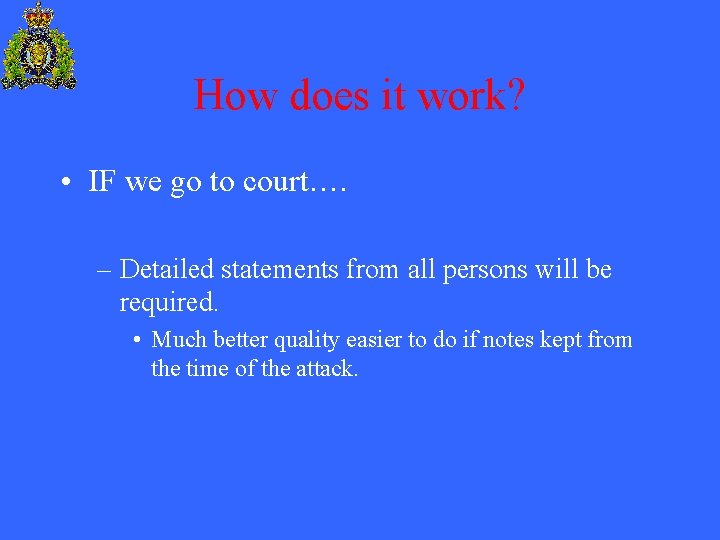 How does it work?

• IF we go to court….

– Detailed statements from all persons will be required.

• Much better quality easier to do if notes kept from the time of the attack.